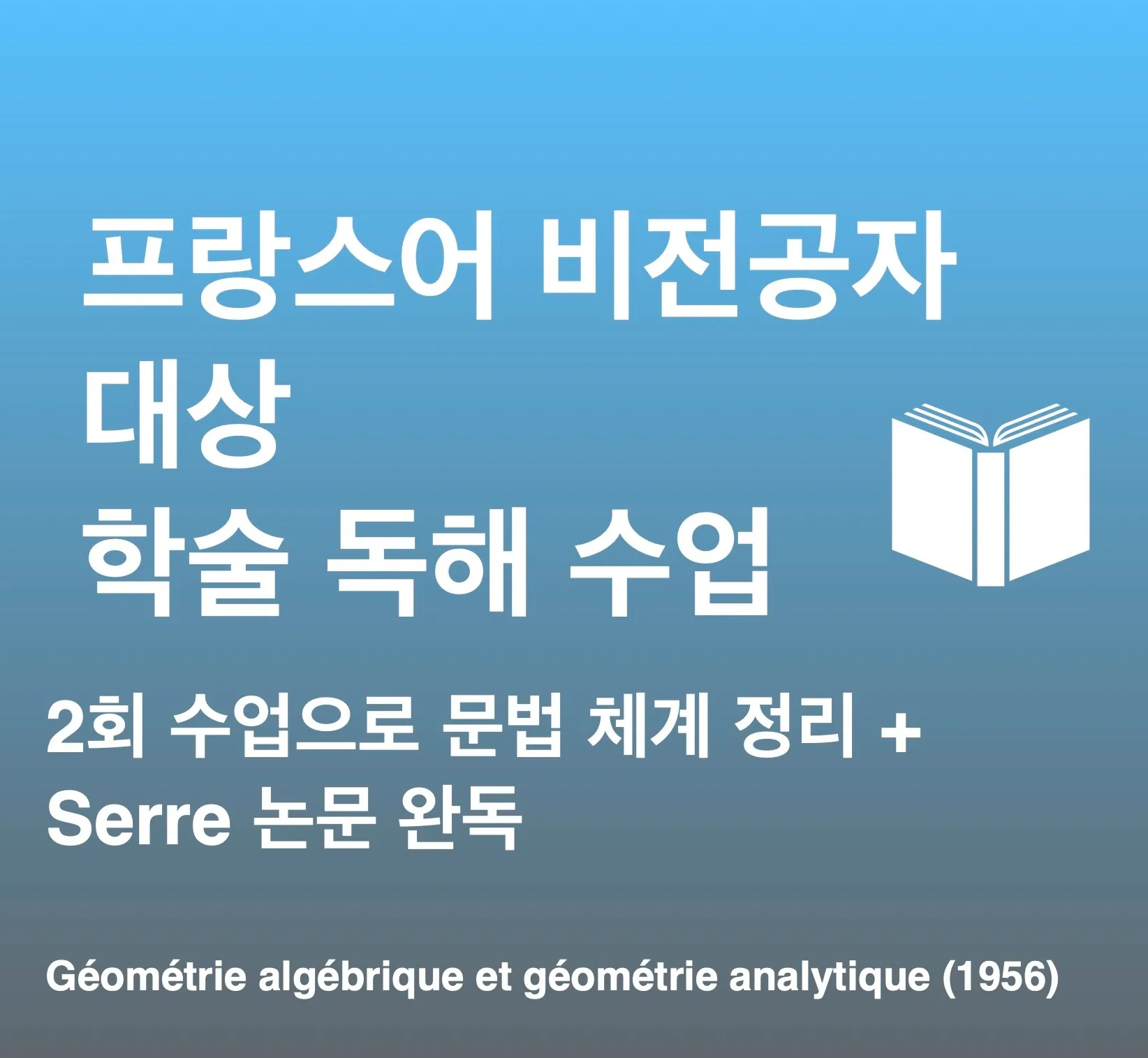 프랑스어 비전공자 대상
학술 독해 수업

2회 수업으로 문법 체계 정리 + Serre 논문 완독

Géométrie algébrique et géométrie analytique (1956)